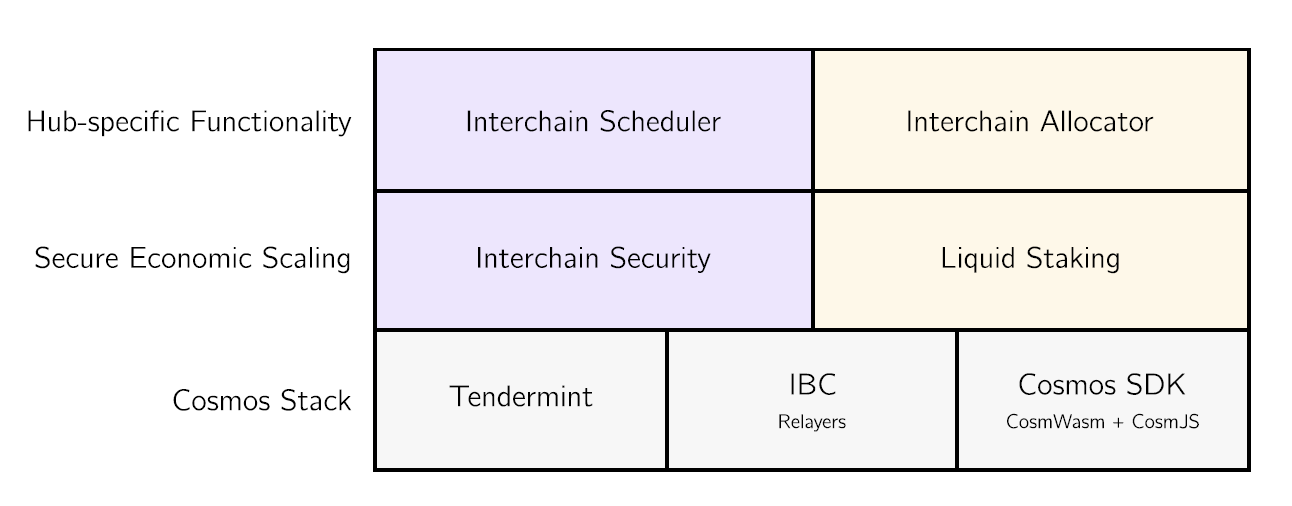 Hub-specific Functionality

Interchain Scheduler

Interchain Allocator

Secure Economic Scaling

Interchain Security

Liquid Staking

Cosmos Stack

Tendermint

IBC
Relayers

Cosmos SDK
CosmWasm + CosmJS